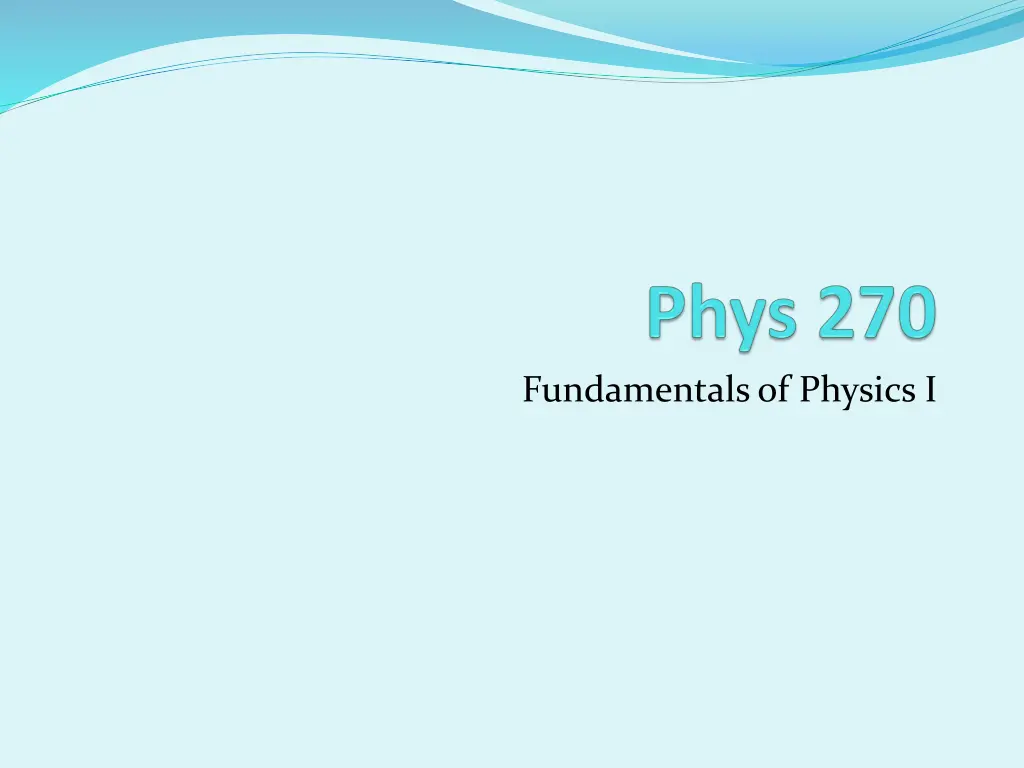 Phys 270

Fundamentals of Physics I